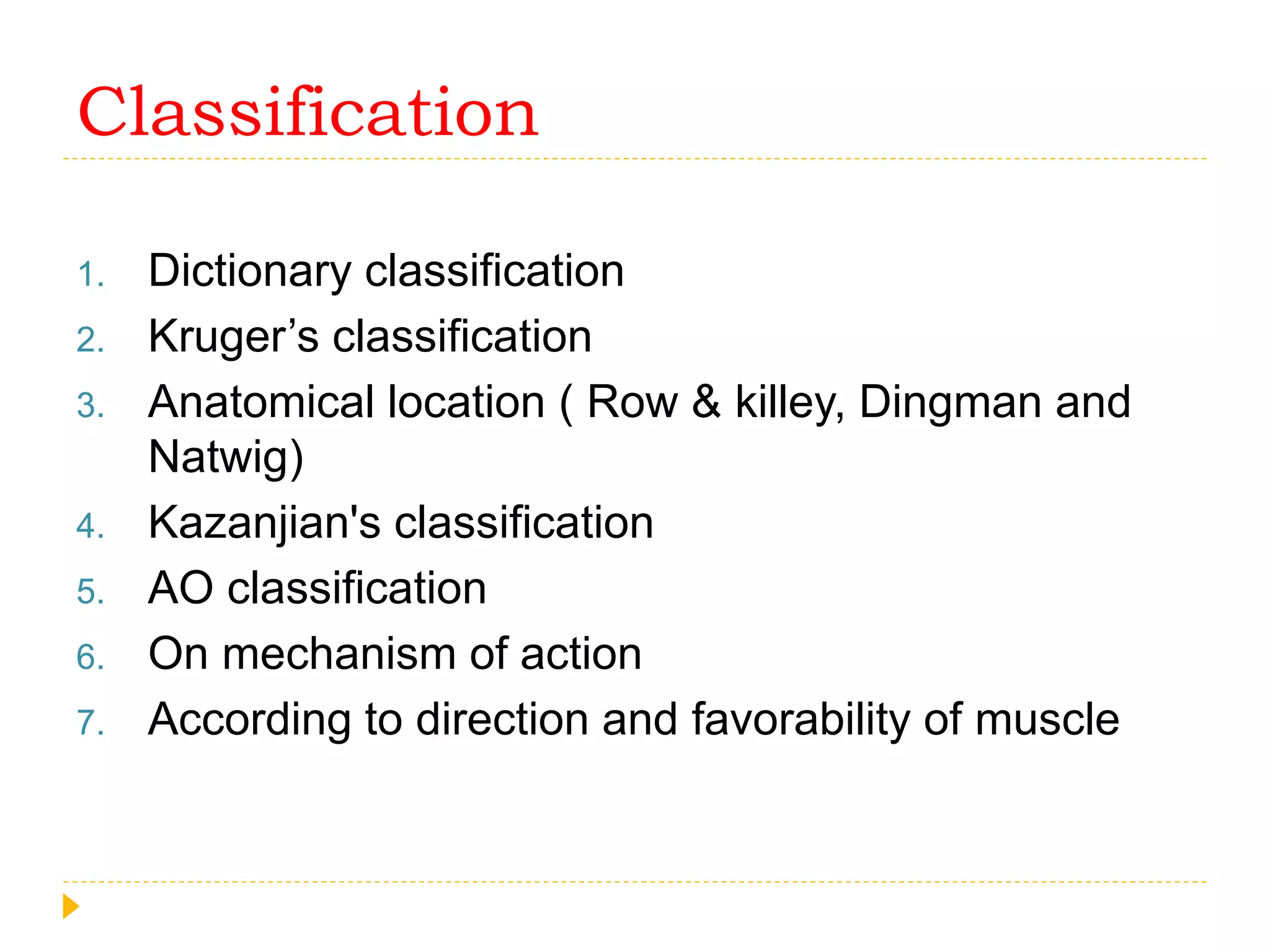 Classification

1. Dictionary classification
2. Kruger’s classification
3. Anatomical location ( Row & killey, Dingman and Natwig)
4. Kazanjian's classification
5. AO classification
6. On mechanism of action
7. According to direction and favorability of muscle